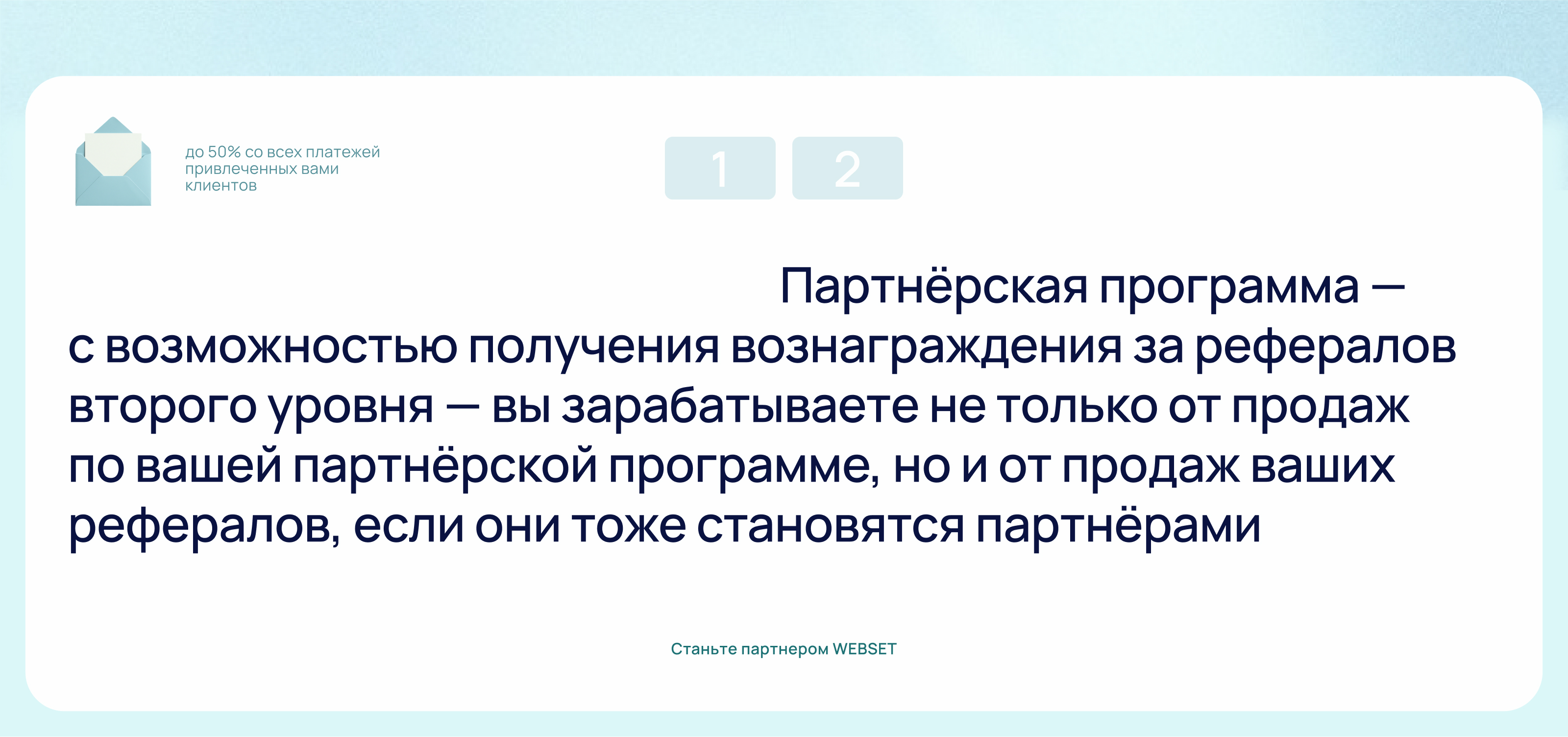 до 50% со всех платежей привлеченных вами клиентов

1 2

Партнёрская программа — с возможностью получения вознаграждения за рефералов второго уровня — вы зарабатываете не только от продаж по вашей партнёрской программе, но и от продаж ваших рефералов, если они тоже становятся партнёрами

Станьте партнером WEBSET